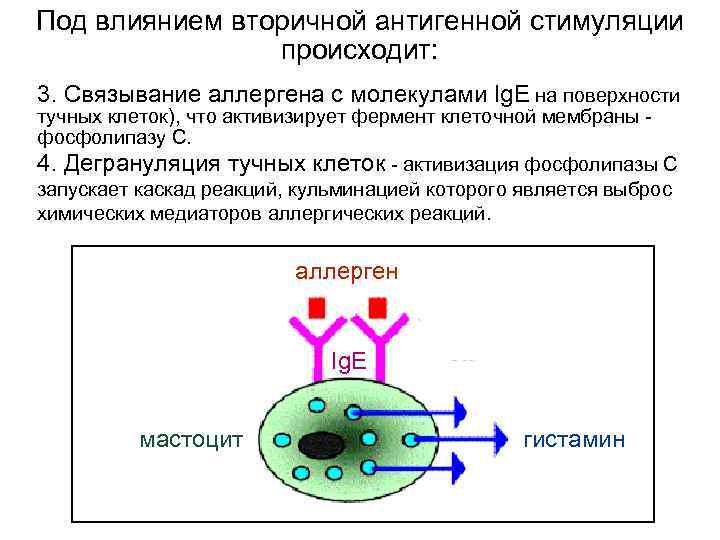 Под влиянием вторичной антигенной стимуляции происходит:

3. Связывание аллергена с молекулами IgE на поверхности тучных клеток), что активизирует фермент клеточной мембраны - фосфолипазу С.

4. Дегрануляция тучных клеток - активизация фосфолипазы С запускает каскад реакций, кульминацией которого является выброс химических медиаторов аллергических реакций.

аллерген

IgE

мастоцит

гистамин